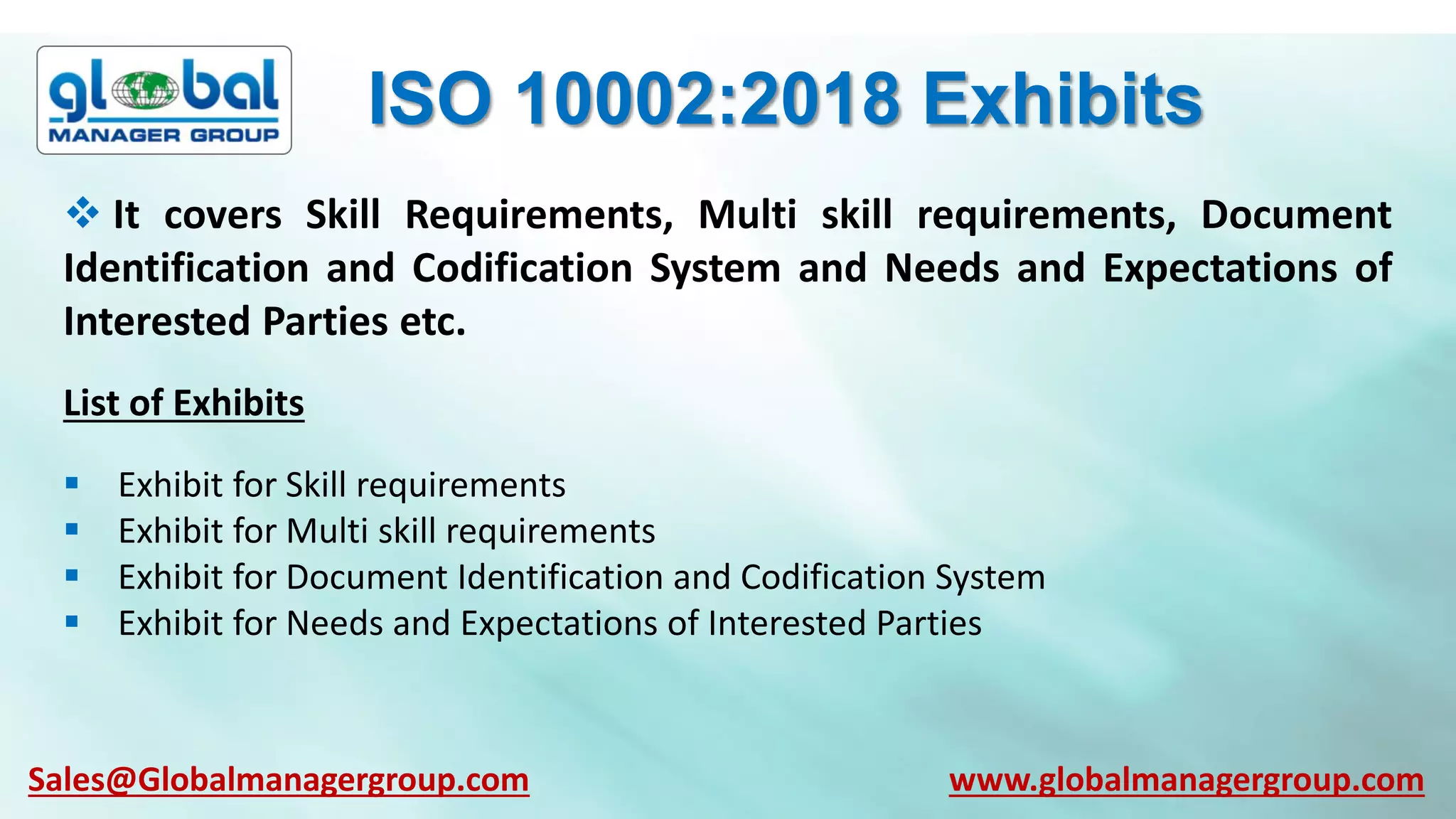 global
MANAGER GROUP

ISO 10002:2018 Exhibits

❖ It covers Skill Requirements, Multi skill requirements, Document Identification and Codification System and Needs and Expectations of Interested Parties etc.

List of Exhibits

▪ Exhibit for Skill requirements
▪ Exhibit for Multi skill requirements
▪ Exhibit for Document Identification and Codification System
▪ Exhibit for Needs and Expectations of Interested Parties

Sales@Globalmanagergroup.com

www.globalmanagergroup.com